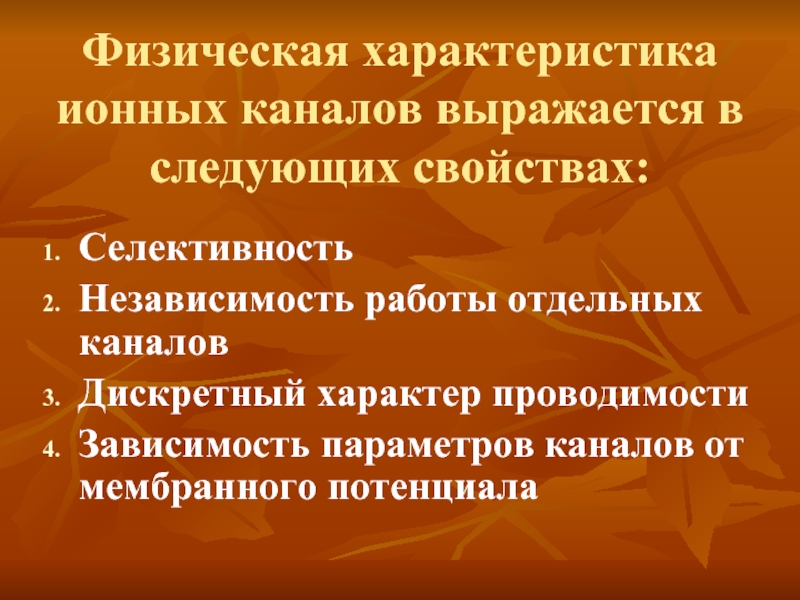 Физическая характеристика ионных каналов выражается в следующих свойствах:

1. Селективность
2. Независимость работы отдельных каналов
3. Дискретный характер проводимости
4. Зависимость параметров каналов от мембранного потенциала